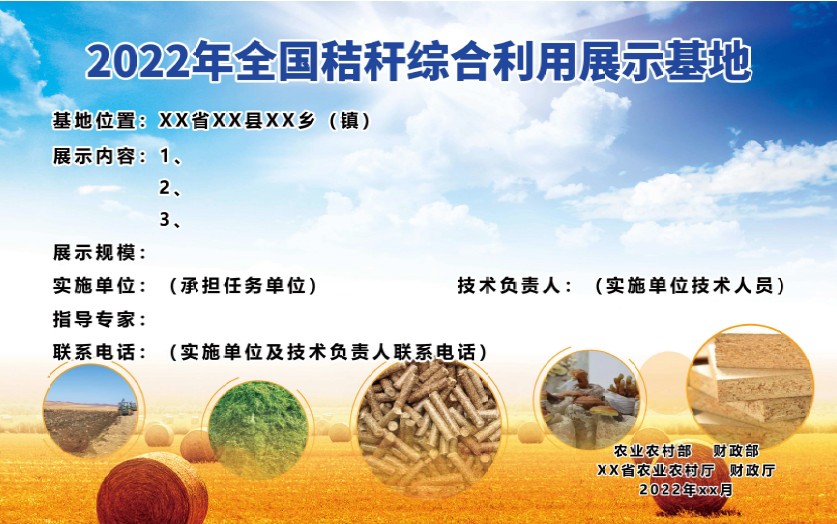 2022年全国秸秆综合利用展示基地

基地位置：XX省XX县XX乡（镇）

展示内容：1、

2、

3、

展示规模：

实施单位：（承担任务单位）

技术负责人：（实施单位技术人员）

指导专家：

联系电话：（实施单位及技术负责人联系电话）

农业农村部　财政部
XX省农业农村厅　财政厅
2022年xx月